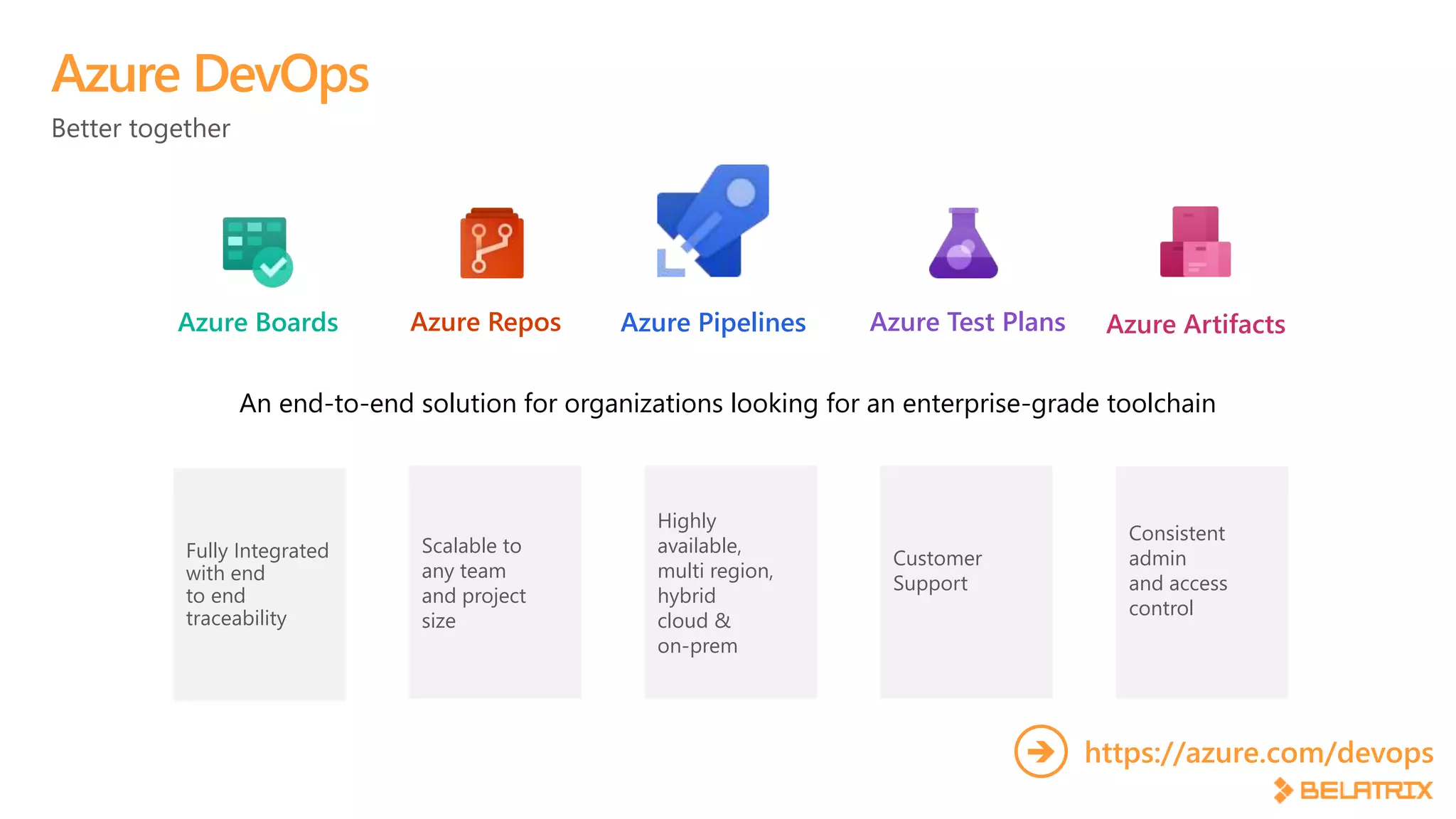 Azure DevOps
Better together

Azure Boards

Azure Repos

Azure Pipelines

Azure Test Plans

Azure Artifacts

An end-to-end solution for organizations looking for an enterprise-grade toolchain

Fully Integrated with end to end traceability

Scalable to any team and project size

Highly available, multi region, hybrid cloud & on-prem

Customer Support

Consistent admin and access control

https://azure.com/devops

BELATRIX